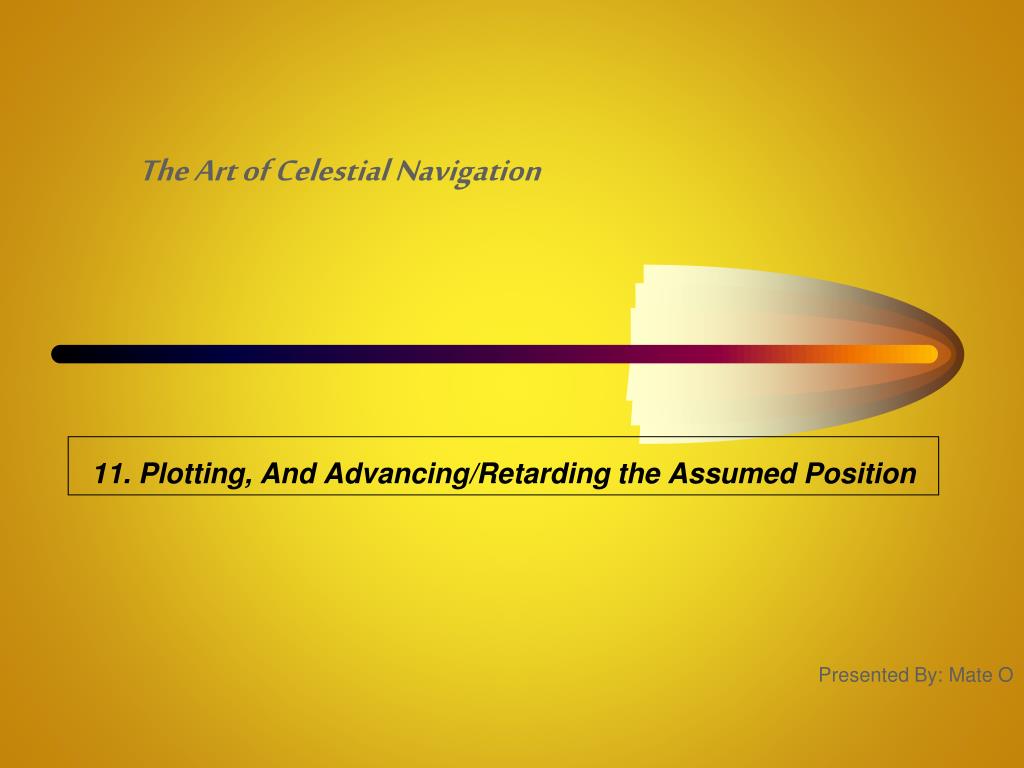 The Art of Celestial Navigation

11. Plotting, And Advancing/Retarding the Assumed Position

Presented By: Mate O